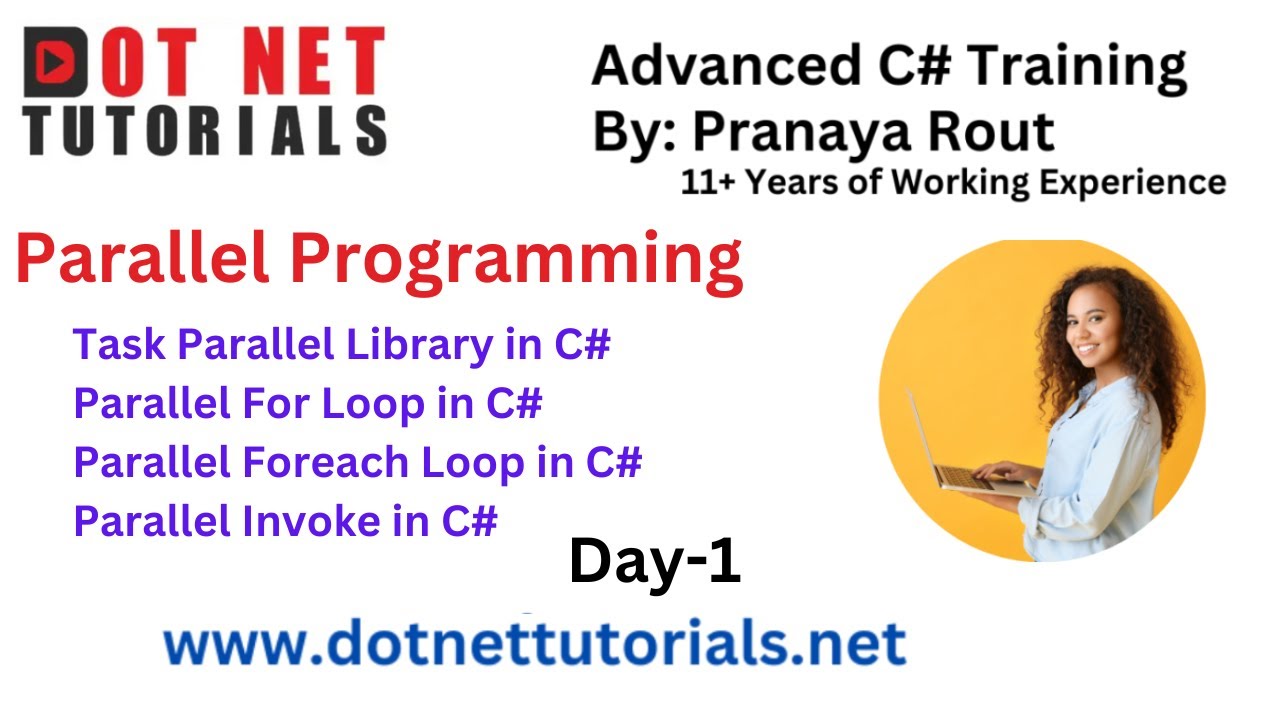 DOT NET TUTORIALS

Advanced C# Training
By: Pranaya Rout
11+ Years of Working Experience

Parallel Programming

Task Parallel Library in C#
Parallel For Loop in C#
Parallel Foreach Loop in C#
Parallel Invoke in C#

Day-1

www.dotnettutorials.net